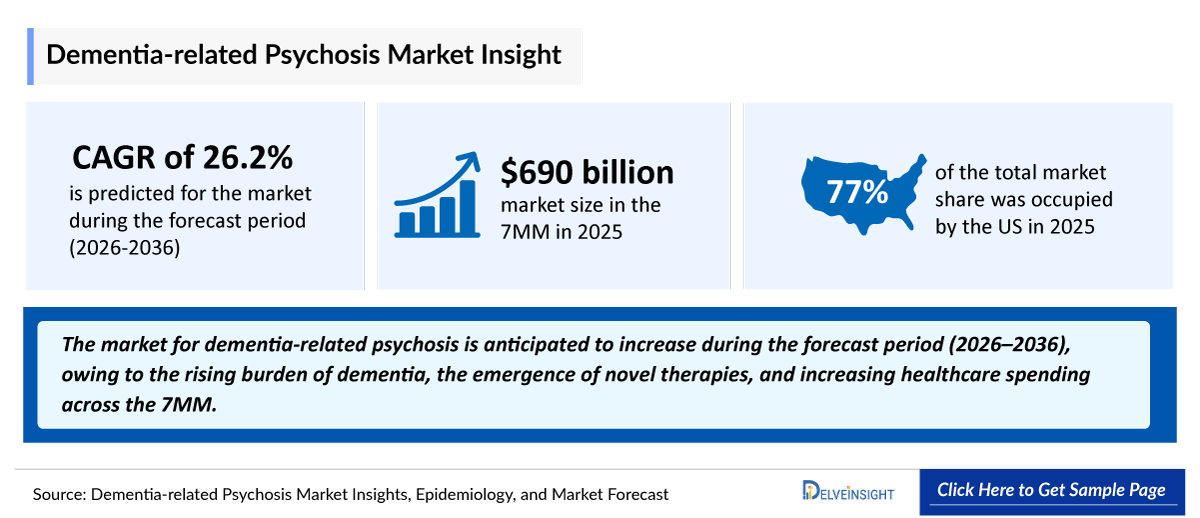 Dementia-related Psychosis Market Insight

CAGR of 26.2%
is predicted for the market during the forecast period (2026-2036)

$690 billion
market size in the 7MM in 2025

77%
of the total market share was occupied by the US in 2025

The market for dementia-related psychosis is anticipated to increase during the forecast period (2026–2036), owing to the rising burden of dementia, the emergence of novel therapies, and increasing healthcare spending across the 7MM.

Source: Dementia-related Psychosis Market Insights, Epidemiology, and Market Forecast

DELVEINSIGHT

Click Here to Get Sample Page